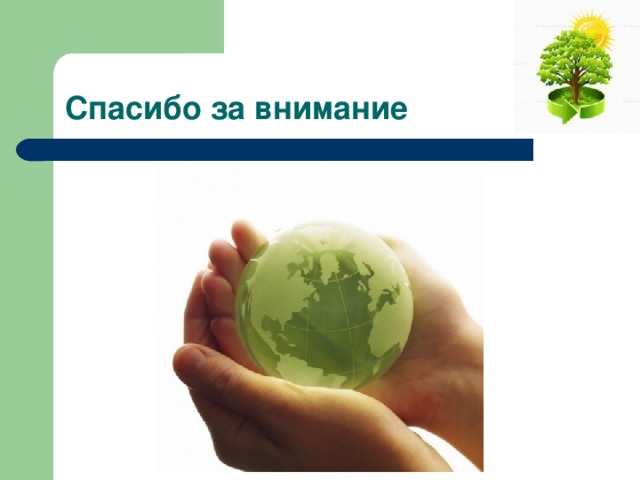 Спасибо за внимание